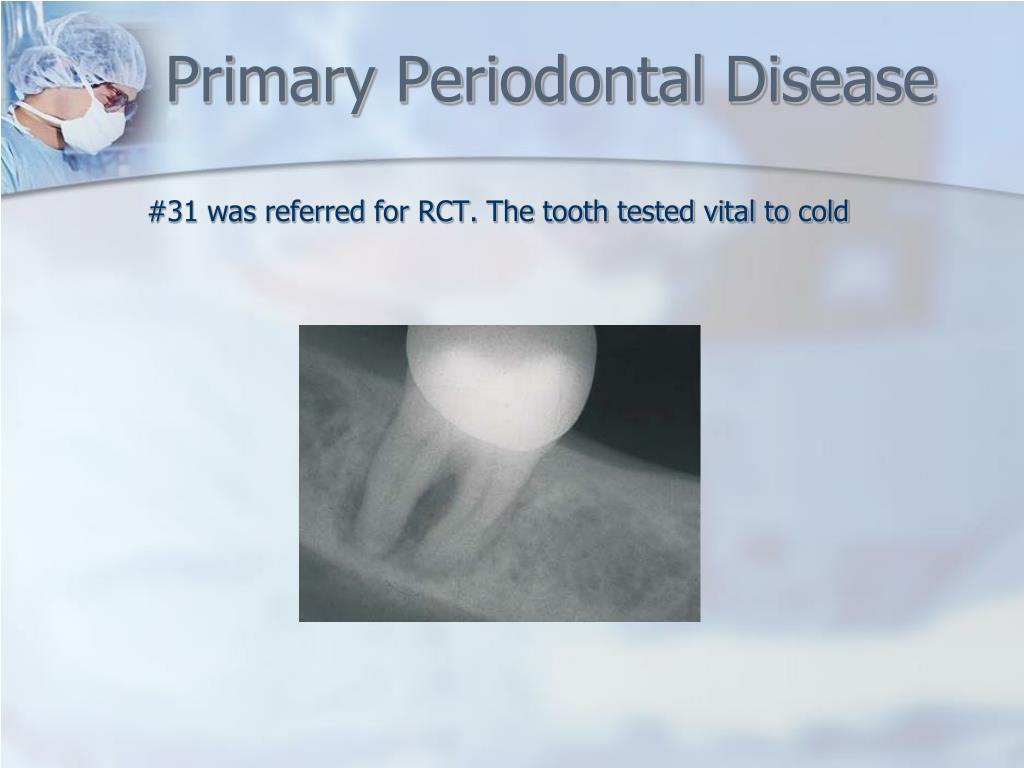 Primary Periodontal Disease

#31 was referred for RCT. The tooth tested vital to cold